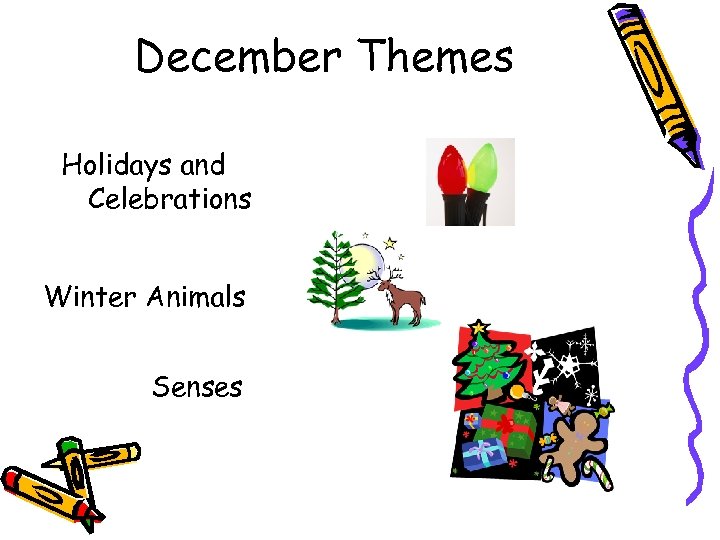 December Themes

Holidays and Celebrations

Winter Animals

Senses